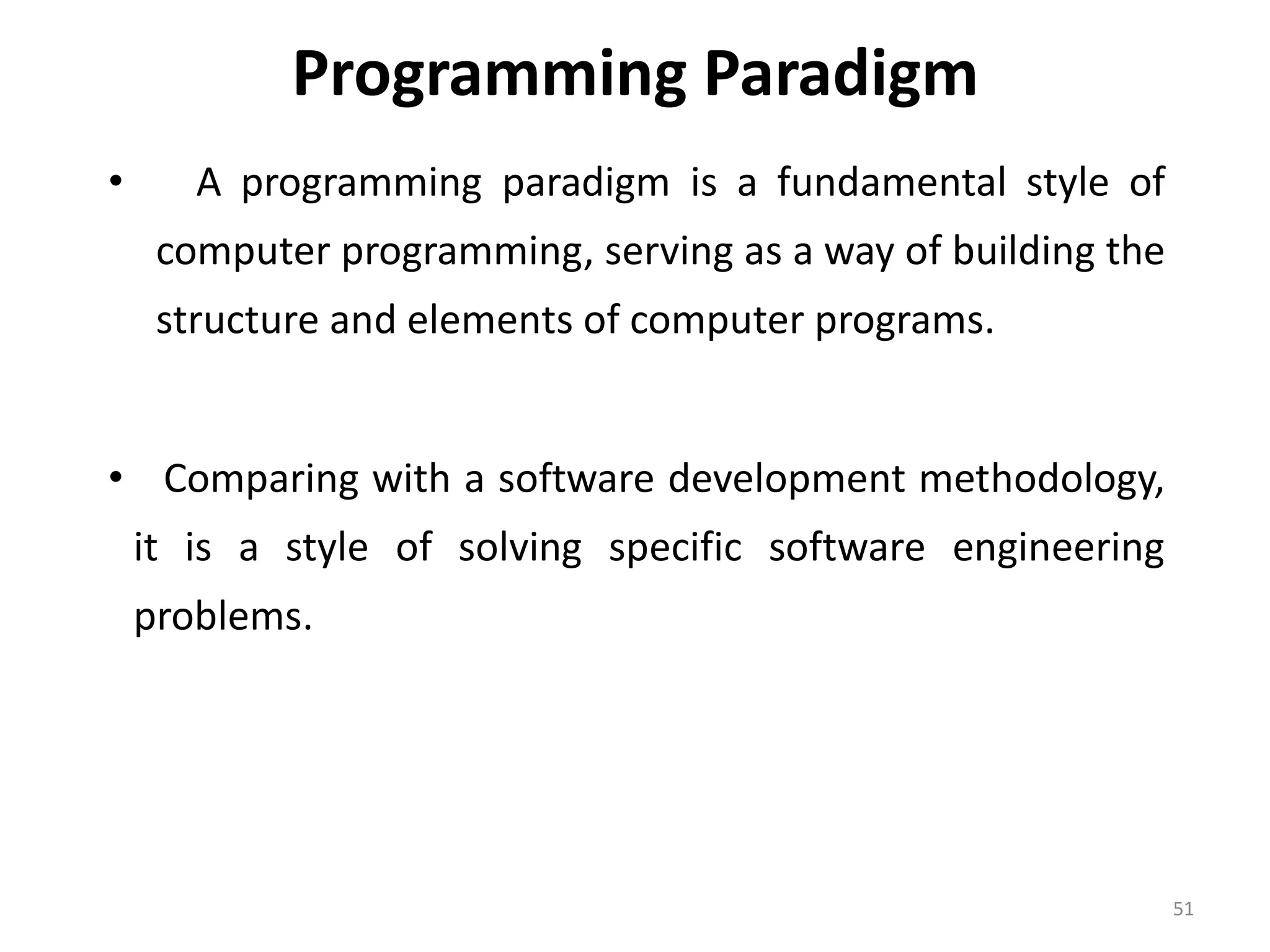 Programming Paradigm

• A programming paradigm is a fundamental style of computer programming, serving as a way of building the structure and elements of computer programs.

• Comparing with a software development methodology, it is a style of solving specific software engineering problems.

51